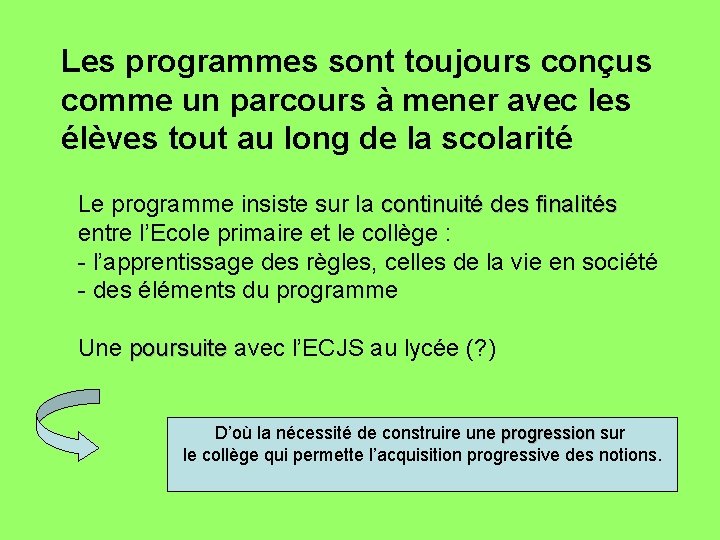 Les programmes sont toujours conçus comme un parcours à mener avec les élèves tout au long de la scolarité

Le programme insiste sur la continuité des finalités entre l'Ecole primaire et le collège :
- l'apprentissage des règles, celles de la vie en société
- des éléments du programme

Une poursuite avec l'ECJS au lycée (?)

D'où la nécessité de construire une progression sur le collège qui permette l'acquisition progressive des notions.